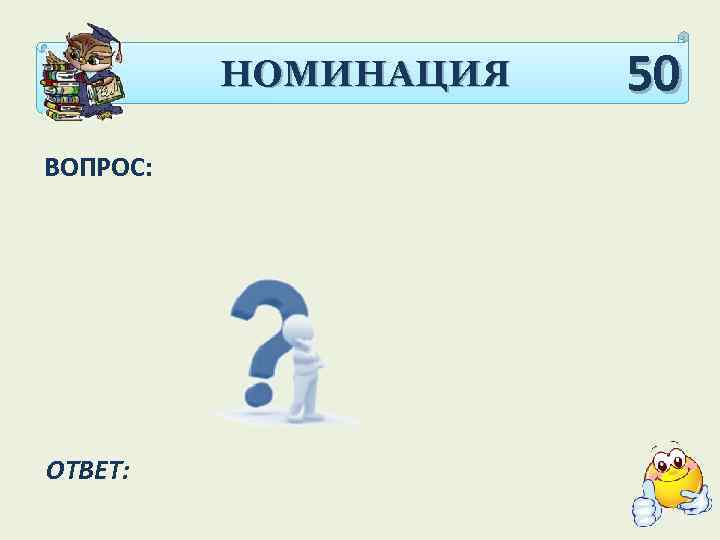 НОМИНАЦИЯ 50

ВОПРОС:

ОТВЕТ: